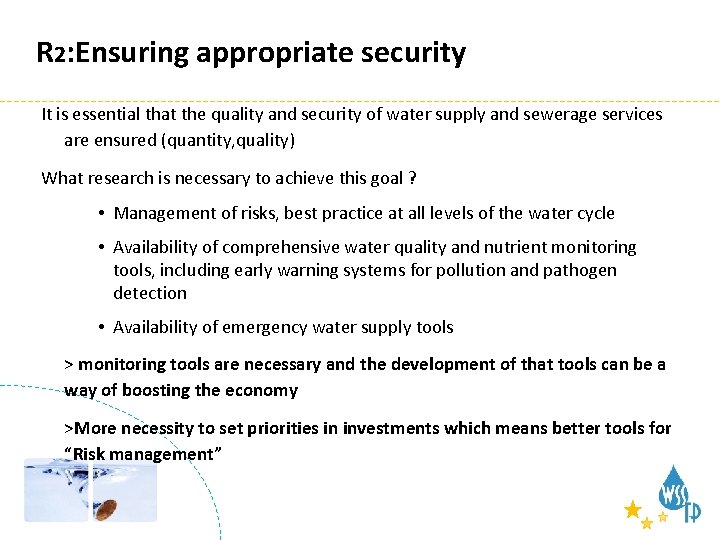 R2:Ensuring appropriate security

It is essential that the quality and security of water supply and sewerage services are ensured (quantity,quality)

What research is necessary to achieve this goal ?

• Management of risks, best practice at all levels of the water cycle

• Availability of comprehensive water quality and nutrient monitoring tools, including early warning systems for pollution and pathogen detection

• Availability of emergency water supply tools

> monitoring tools are necessary and the development of that tools can be a way of boosting the economy

>More necessity to set priorities in investments which means better tools for "Risk management"

WSSTP